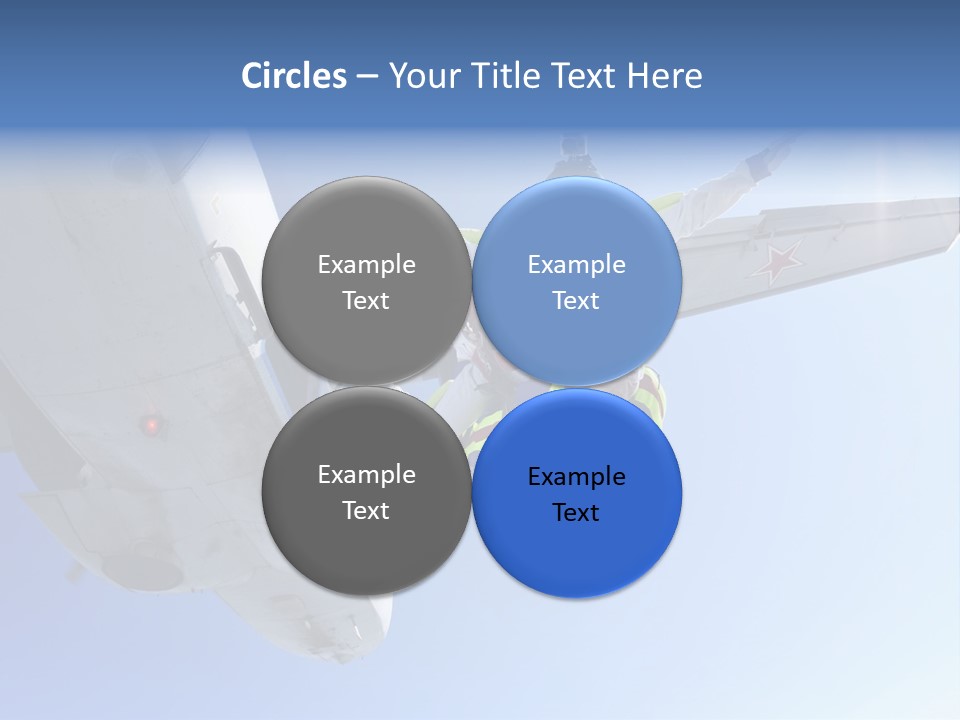 Circles – Your Title Text Here

Example Text

Example Text

Example Text

Example Text